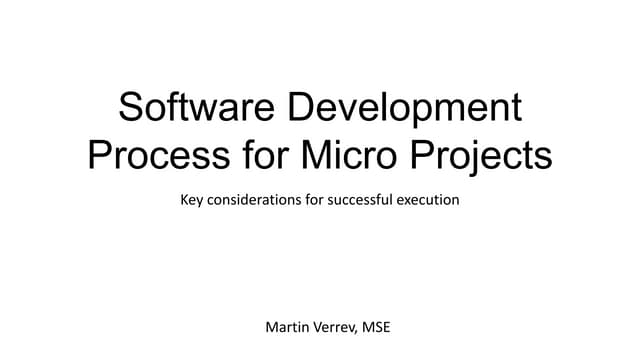 Software Development Process for Micro Projects

Key considerations for successful execution

Martin Verrev, MSE